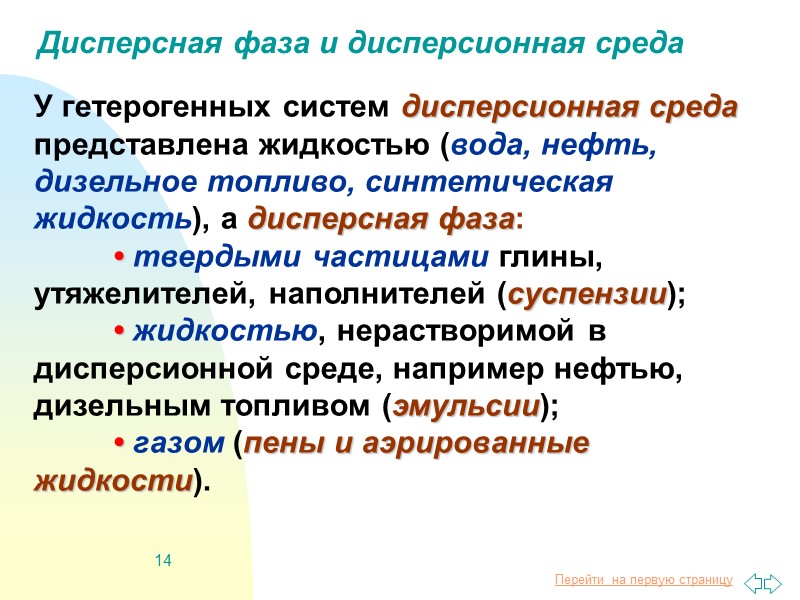 Дисперсная фаза и дисперсионная среда

У гетерогенных систем дисперсионная среда представлена жидкостью (вода, нефть, дизельное топливо, синтетическая жидкость), а дисперсная фаза:

• твердыми частицами глины, утяжелителей, наполнителей (суспензии);

• жидкостью, нерастворимой в дисперсионной среде, например нефтью, дизельным топливом (эмульсии);

• газом (пены и аэрированные жидкости).

14

Перейти на первую страницу